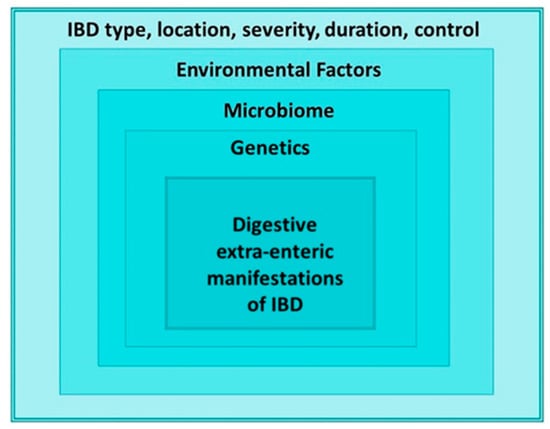 IBD type, location, severity, duration, control

Environmental Factors

Microbiome

Genetics

Digestive extra-enteric manifestations of IBD